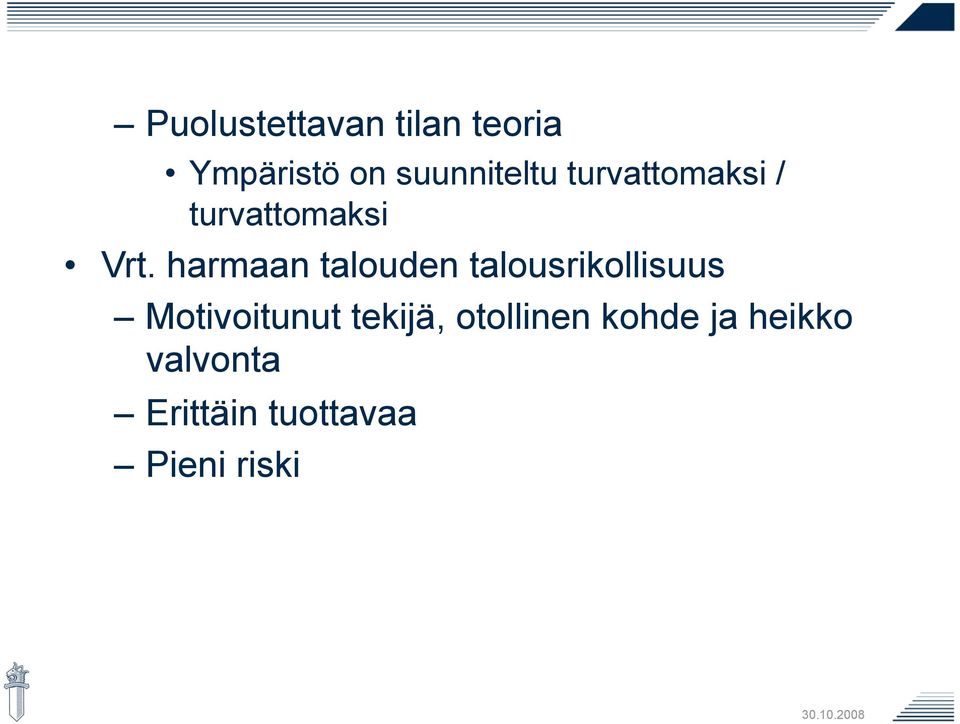 – Puolustettavan tilan teoria

• Ympäristö on suunniteltu turvattomaksi / turvattomaksi

• Vrt. harmaan talouden talousrikollisuus

– Motivoitunut tekijä, otollinen kohde ja heikko valvonta

– Erittäin tuottavaa

– Pieni riski

30.10.2008